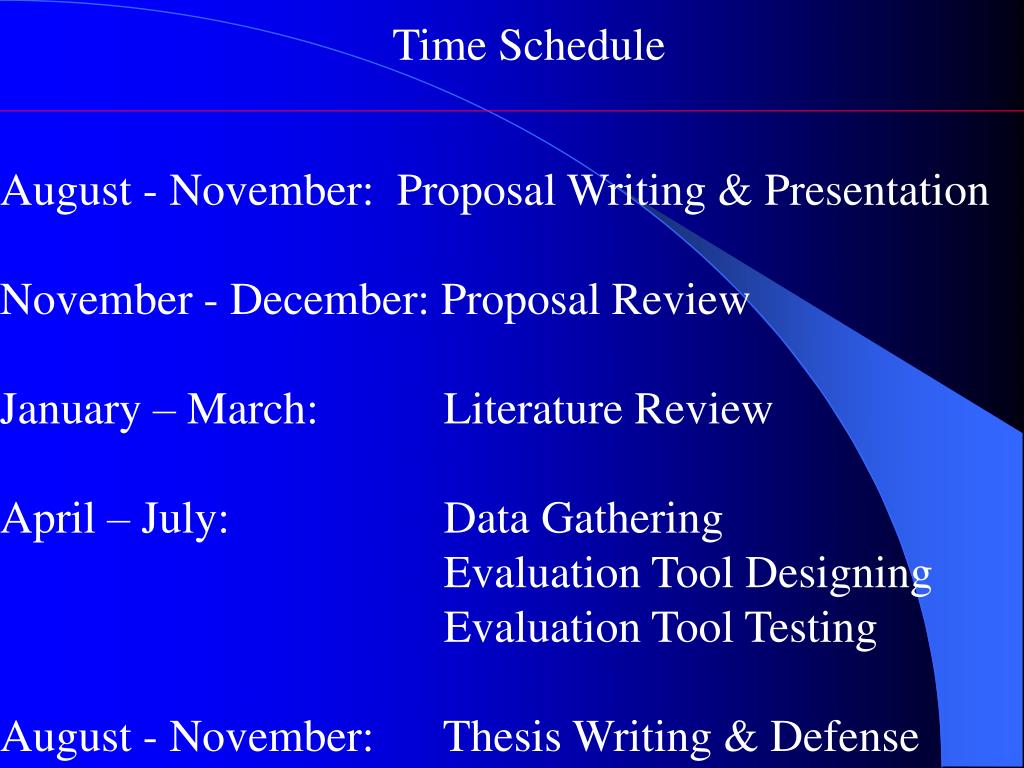 Time Schedule

August - November: Proposal Writing & Presentation

November - December: Proposal Review

January – March: Literature Review

April – July: Data Gathering
Evaluation Tool Designing
Evaluation Tool Testing

August - November: Thesis Writing & Defense